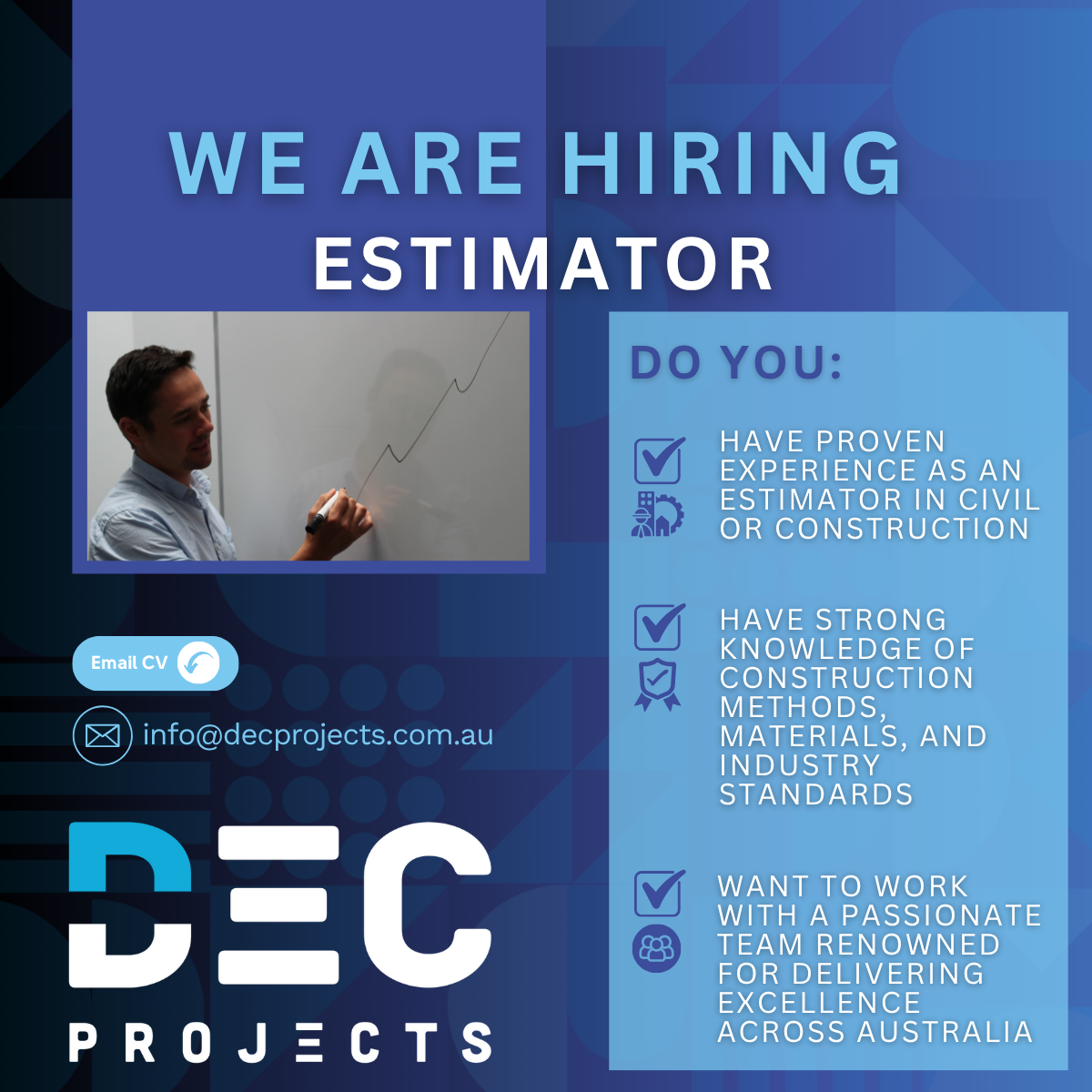 WE ARE HIRING
ESTIMATOR

DO YOU:

HAVE PROVEN EXPERIENCE AS AN ESTIMATOR IN CIVIL OR CONSTRUCTION

HAVE STRONG KNOWLEDGE OF CONSTRUCTION METHODS, MATERIALS, AND INDUSTRY STANDARDS

WANT TO WORK WITH A PASSIONATE TEAM RENOWNED FOR DELIVERING EXCELLENCE ACROSS AUSTRALIA

Email CV

info@decprojects.com.au

DEC
PROJECTS